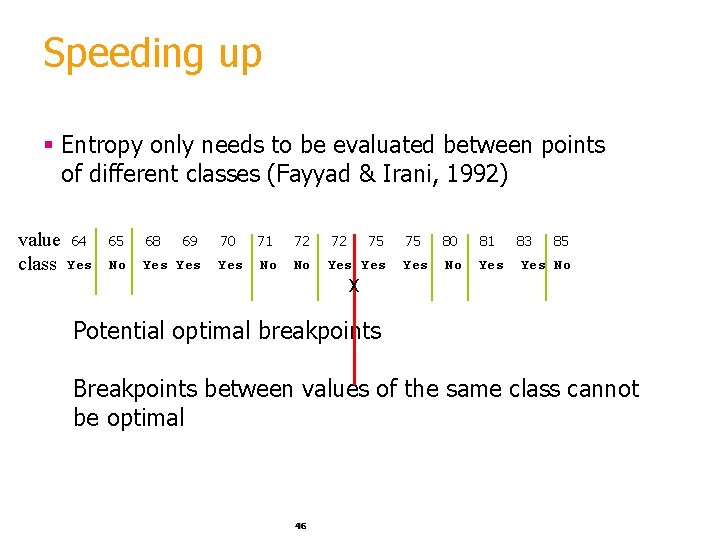 Speeding up

▪ Entropy only needs to be evaluated between points of different classes (Fayyad & Irani, 1992)

| value | 64 | 65 | 68 | 69 | 70 | 71 | 72 | 72 | 75 | 75 | 80 | 81 | 83 | 85 |
|---|---|---|---|---|---|---|---|---|---|---|---|---|---|---|
| class | Yes | No | Yes | Yes | Yes | No | No | Yes | Yes | Yes | No | Yes | Yes | No |

X

Potential optimal breakpoints

Breakpoints between values of the same class cannot be optimal

46